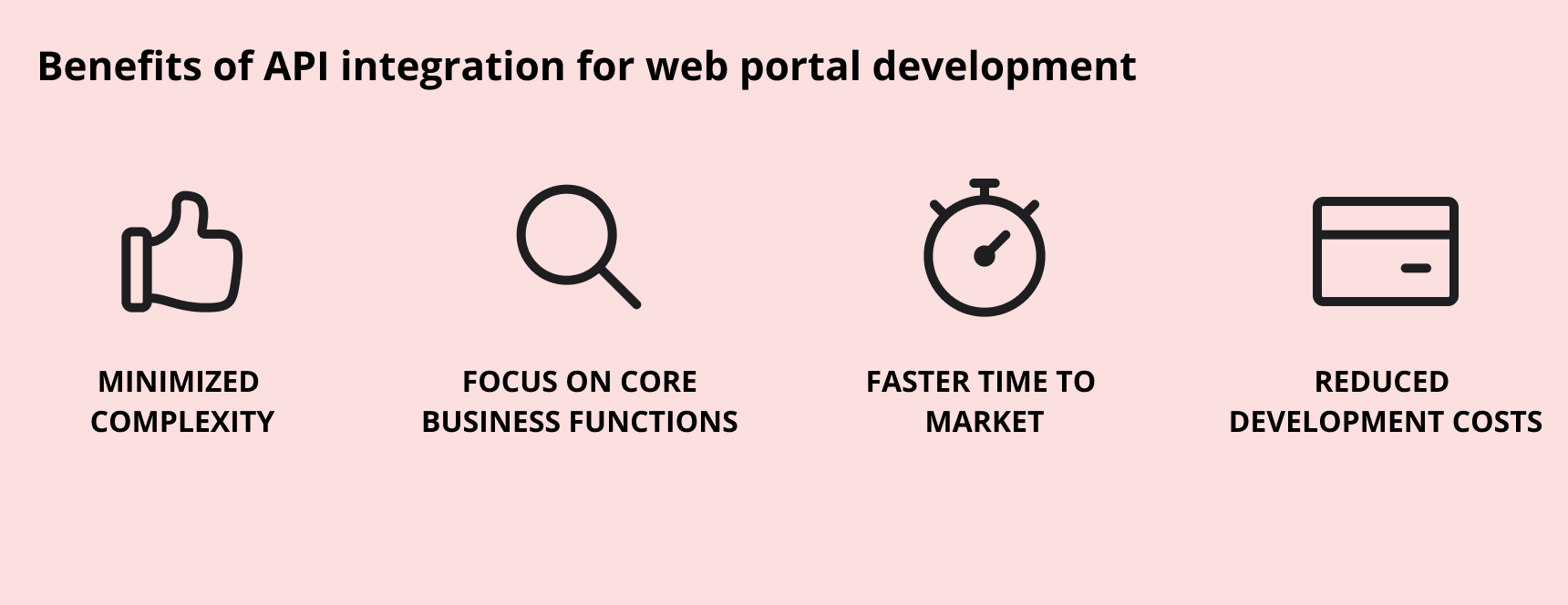 Benefits of API integration for web portal development

MINIMIZED COMPLEXITY

FOCUS ON CORE BUSINESS FUNCTIONS

FASTER TIME TO MARKET

REDUCED DEVELOPMENT COSTS